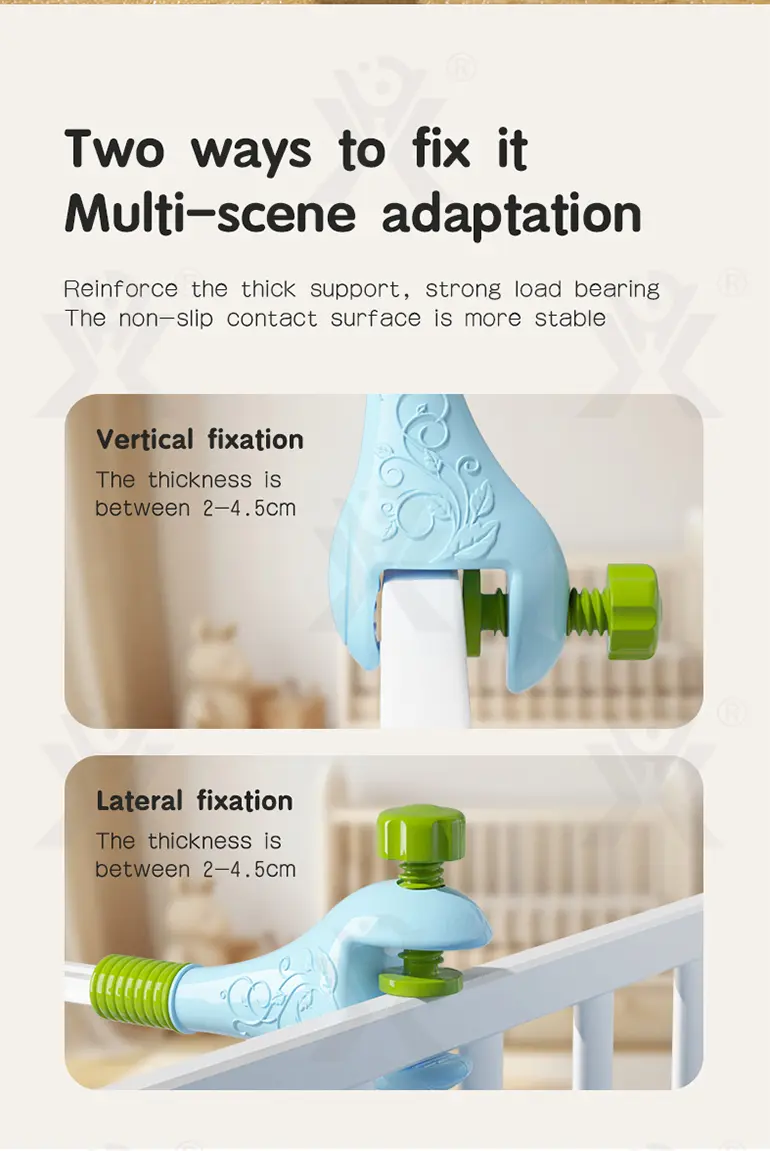 Two ways to fix it
Multi-scene adaptation

Reinforce the thick support, strong load bearing
The non-slip contact surface is more stable

Vertical fixation
The thickness is between 2-4.5cm

Lateral fixation
The thickness is between 2-4.5cm